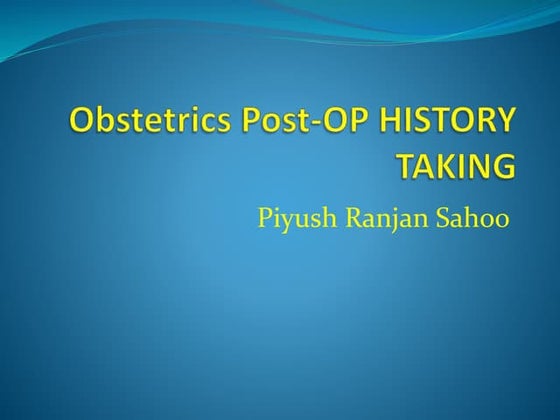 Obstetrics Post-OP HISTORY TAKING

Piyush Ranjan Sahoo